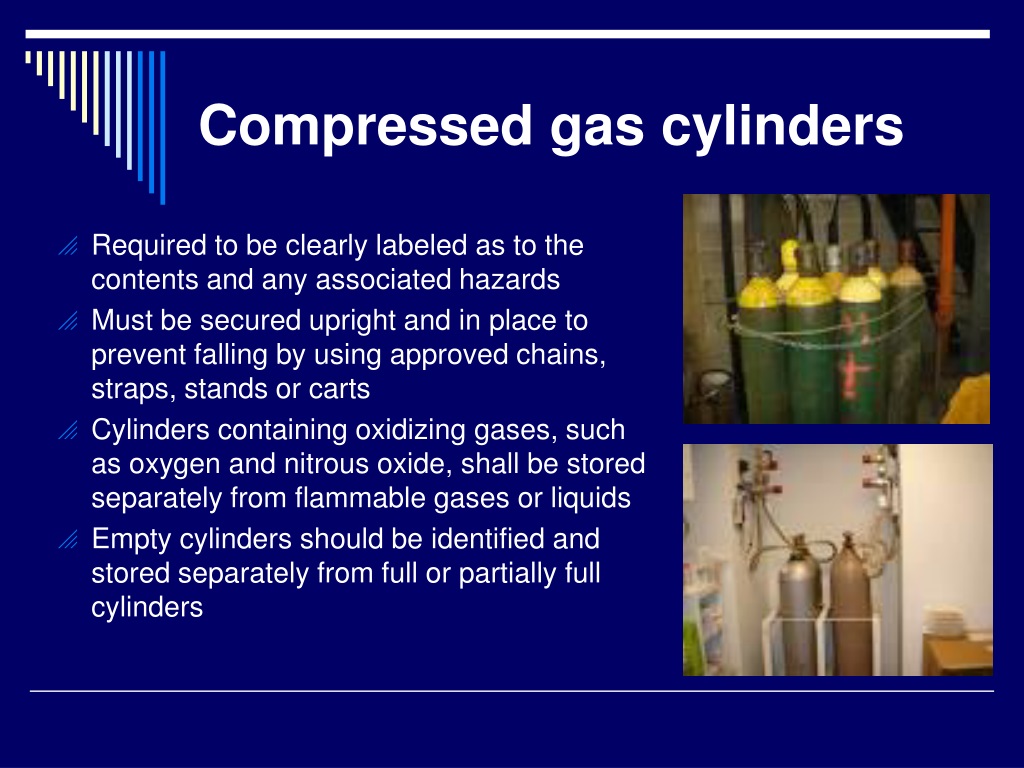 Compressed gas cylinders

Required to be clearly labeled as to the contents and any associated hazards

Must be secured upright and in place to prevent falling by using approved chains, straps, stands or carts

Cylinders containing oxidizing gases, such as oxygen and nitrous oxide, shall be stored separately from flammable gases or liquids

Empty cylinders should be identified and stored separately from full or partially full cylinders